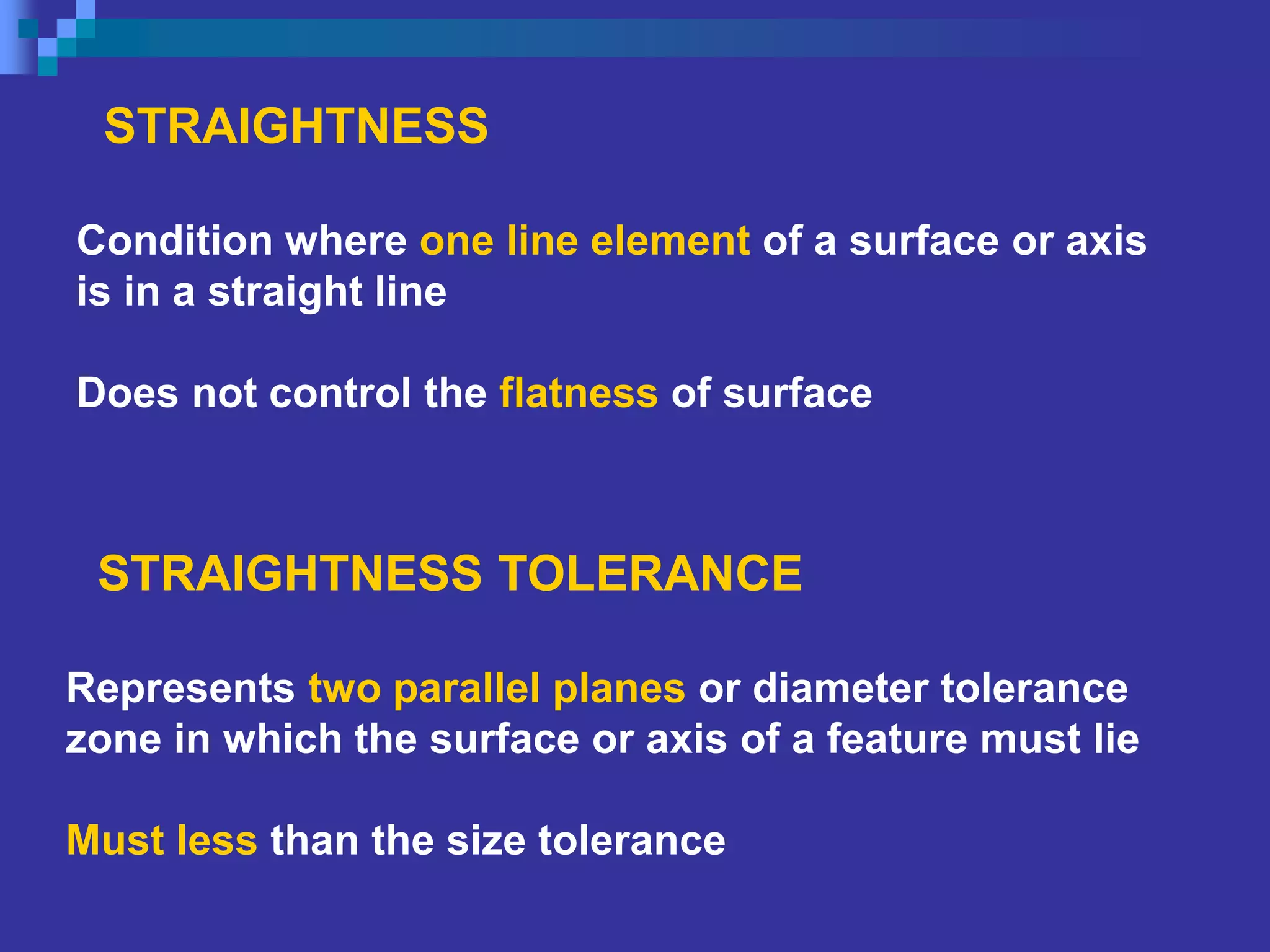 STRAIGHTNESS

Condition where one line element of a surface or axis is in a straight line

Does not control the flatness of surface

STRAIGHTNESS TOLERANCE

Represents two parallel planes or diameter tolerance zone in which the surface or axis of a feature must lie

Must less than the size tolerance